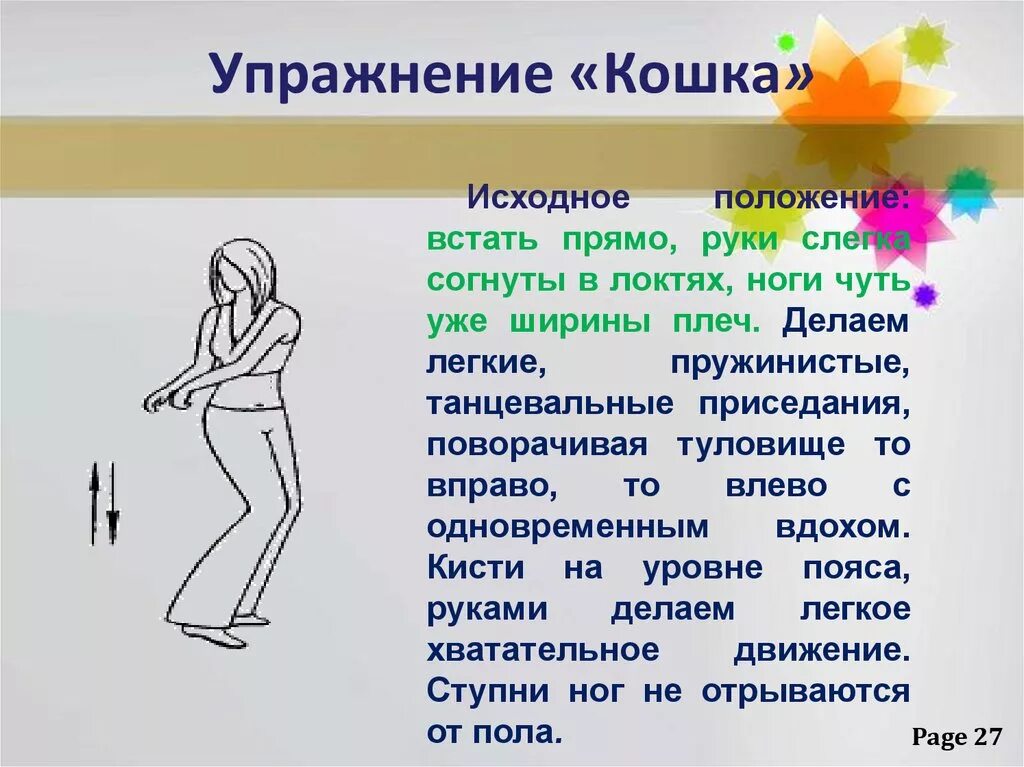 Упражнение «Кошка»

Исходное положение: встать прямо, руки слегка согнуты в локтях, ноги чуть уже ширины плеч. Делаем легкие, пружинистые, танцевальные приседания, поворачивая туловище то вправо, то влево с одновременным вдохом. Кисти на уровне пояса, руками делаем легкое хватательное движение. Ступни ног не отрываются от пола.

Page 27